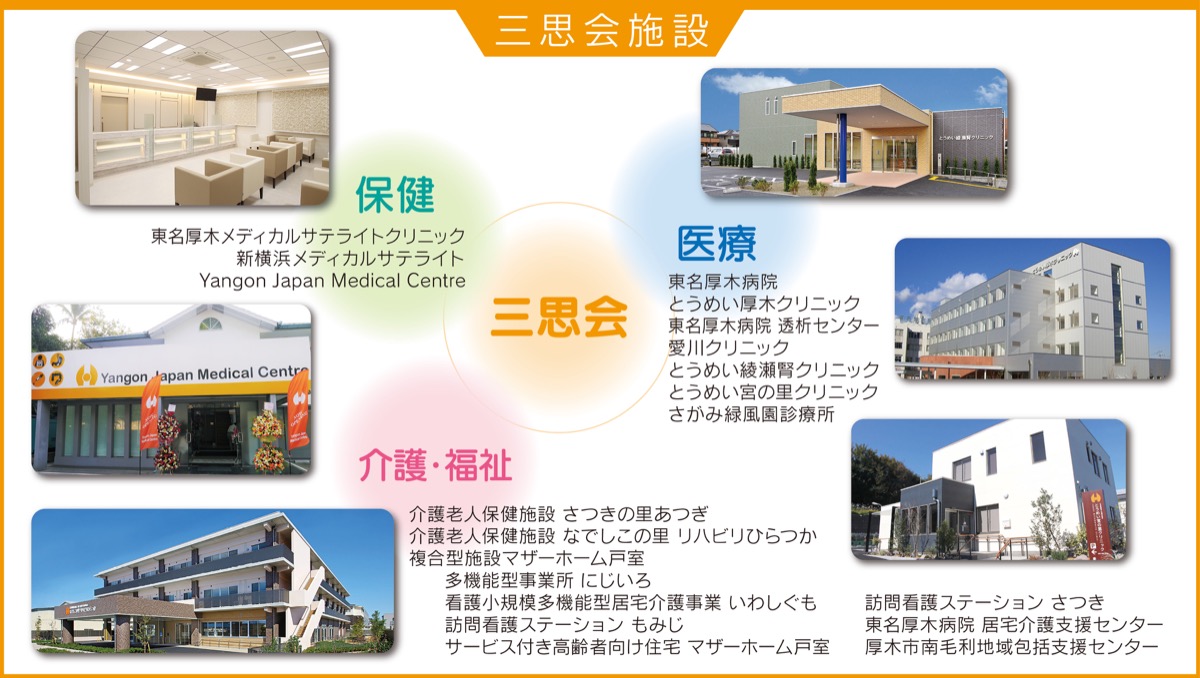 三思会施設

保健

東名厚木メディカルサテライトクリニック
新横浜メディカルサテライト
Yangon Japan Medical Centre

Yangon Japan Medical Centre

三思会

医療

東名厚木病院
とうめい厚木クリニック
東名厚木病院 透析センター
愛川クリニック
とうめい綾瀬腎クリニック
とうめい宮の里クリニック
さがみ緑風園診療所

とうめい綾瀬腎クリニック

介護・福祉

介護老人保健施設 さつきの里あつぎ
介護老人保健施設 なでしこの里 リハビリひらつか
複合型施設マザーホーム戸室
多機能型事業所 にじいろ
看護小規模多機能型居宅介護事業 いわしぐも
訪問看護ステーション もみじ
サービス付き高齢者向け住宅 マザーホーム戸室

訪問看護ステーション さつき
東名厚木病院 居宅介護支援センター
厚木市南毛利地域包括支援センター